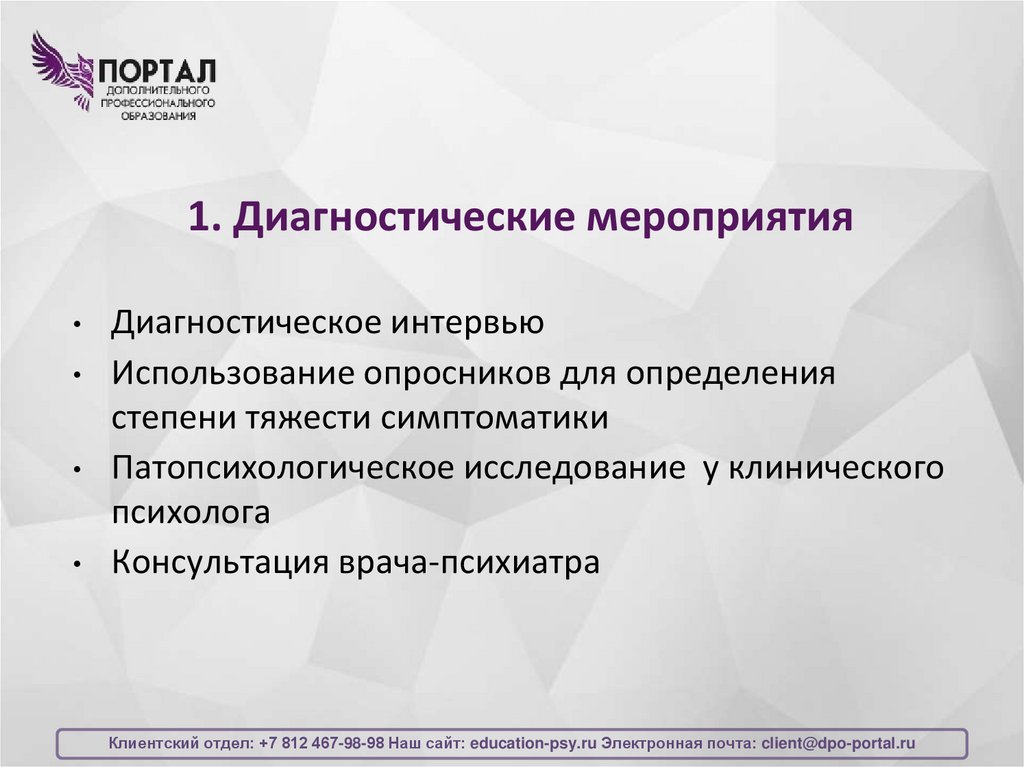 ПОРТАЛ
ДОПОЛНИТЕЛЬНОГО ПРОФЕССИОНАЛЬНОГО ОБРАЗОВАНИЯ

1. Диагностические мероприятия

• Диагностическое интервью
• Использование опросников для определения степени тяжести симптоматики
• Патопсихологическое исследование у клинического психолога
• Консультация врача-психиатра

Клиентский отдел: +7 812 467-98-98 Наш сайт: education-psy.ru Электронная почта: client@dpo-portal.ru